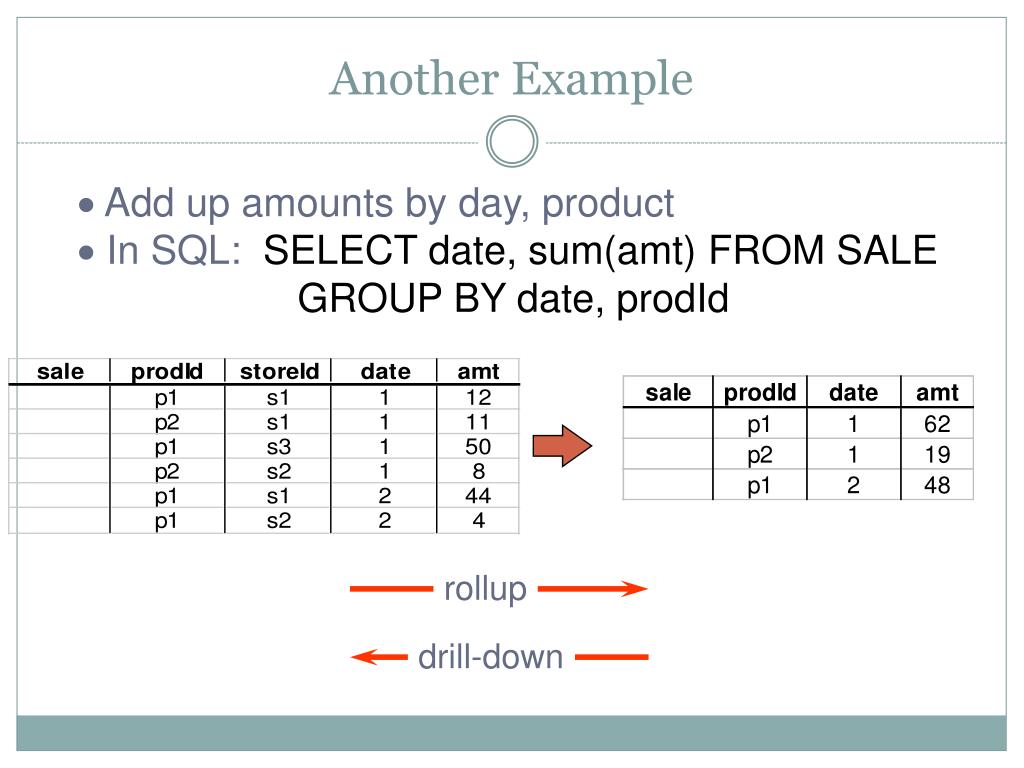 Another Example

• Add up amounts by day, product

• In SQL: SELECT date, sum(amt) FROM SALE GROUP BY date, prodId

| sale | prodId | storeId | date | amt |
|---|---|---|---|---|
| | p1 | s1 | 1 | 12 |
| | p2 | s1 | 1 | 11 |
| | p1 | s3 | 1 | 50 |
| | p2 | s2 | 1 | 8 |
| | p1 | s1 | 2 | 44 |
| | p1 | s2 | 2 | 4 |

| sale | prodId | date | amt |
|---|---|---|---|
| | p1 | 1 | 62 |
| | p2 | 1 | 19 |
| | p1 | 2 | 48 |

rollup

drill-down